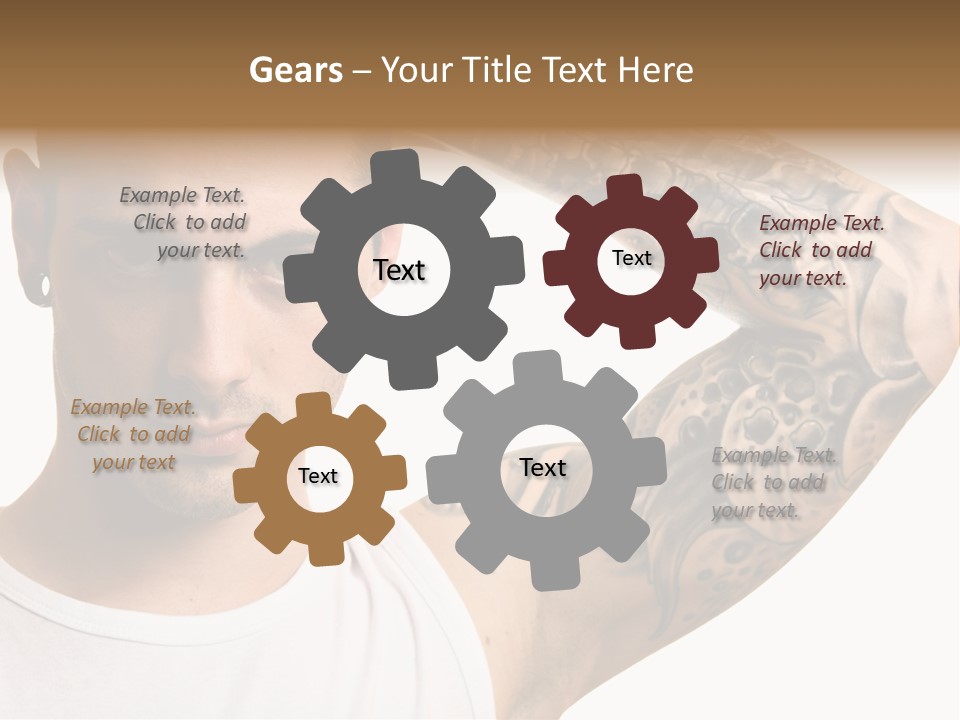 Gears – Your Title Text Here

Example Text. Click to add your text.

Text

Text

Example Text. Click to add your text.

Example Text. Click to add your text

Text

Text

Example Text. Click to add your text.